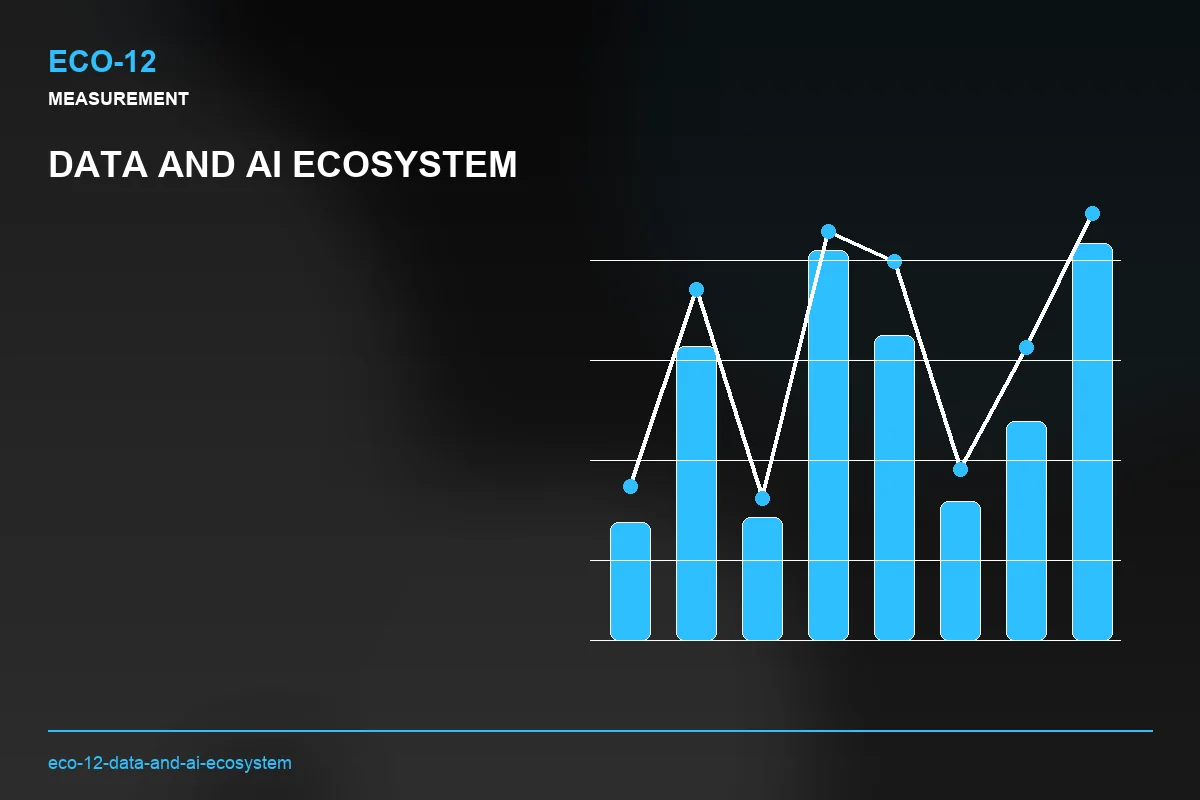 ECO-12

MEASUREMENT

DATA AND AI ECOSYSTEM

eco-12-data-and-ai-ecosystem